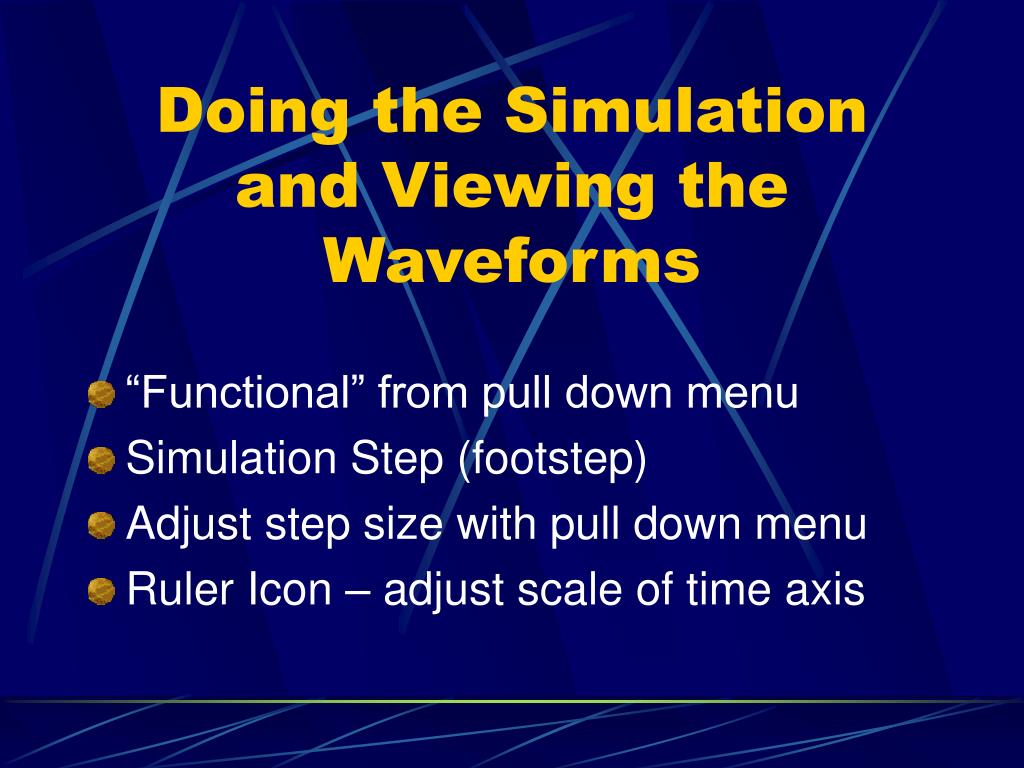 Doing the Simulation and Viewing the Waveforms

“Functional” from pull down menu
Simulation Step (footstep)
Adjust step size with pull down menu
Ruler Icon – adjust scale of time axis